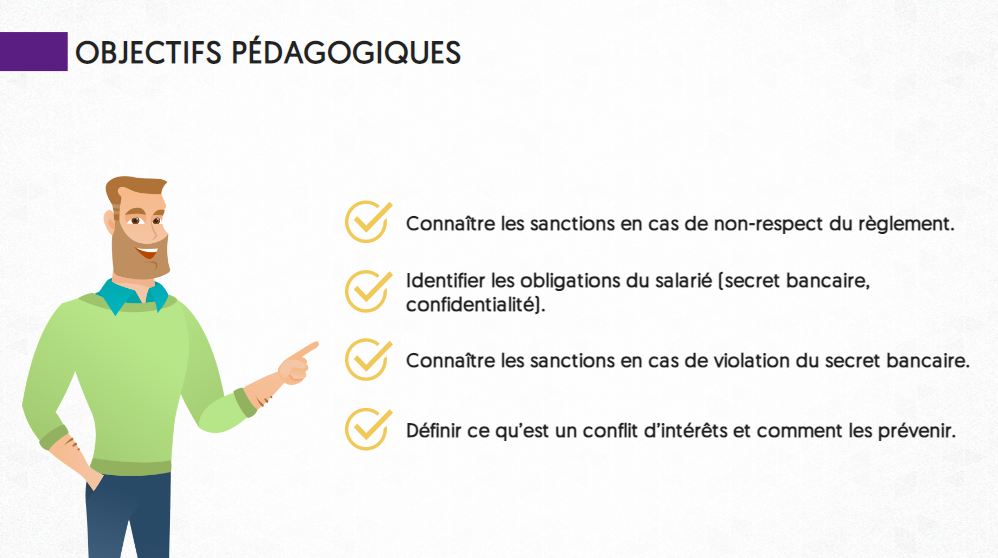 OBJECTIFS PÉDAGOGIQUES

Connaître les sanctions en cas de non-respect du règlement.

Identifier les obligations du salarié (secret bancaire, confidentialité).

Connaître les sanctions en cas de violation du secret bancaire.

Définir ce qu'est un conflit d'intérêts et comment les prévenir.